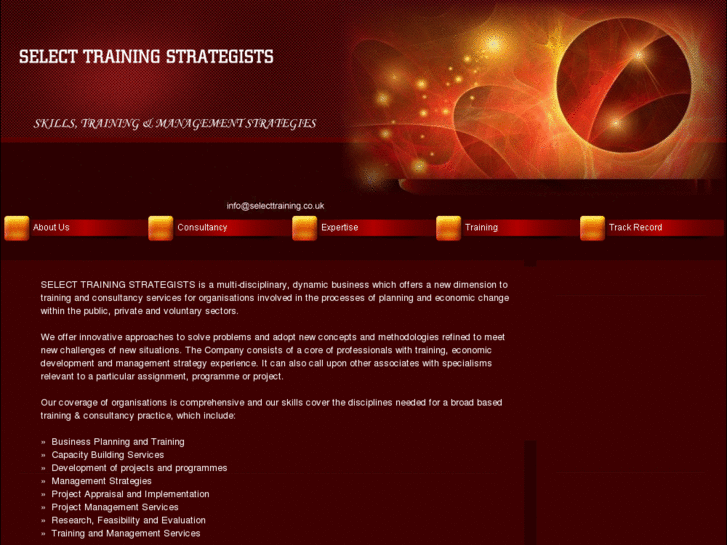 SELECT TRAINING STRATEGISTS

SKILLS, TRAINING & MANAGEMENT STRATEGIES

info@selecttraining.co.uk

About Us Consultancy Expertise Training Track Record

SELECT TRAINING STRATEGISTS is a multi-disciplinary, dynamic business which offers a new dimension to training and consultancy services for organisations involved in the processes of planning and economic change within the public, private and voluntary sectors.

We offer innovative approaches to solve problems and adopt new concepts and methodologies refined to meet new challenges of new situations. The Company consists of a core of professionals with training, economic development and management strategy experience. It can also call upon other associates with specialisms relevant to a particular assignment, programme or project.

Our coverage of organisations is comprehensive and our skills cover the disciplines needed for a broad based training & consultancy practice, which include:

» Business Planning and Training
» Capacity Building Services
» Development of projects and programmes
» Management Strategies
» Project Appraisal and Implementation
» Project Management Services
» Research, Feasibility and Evaluation
» Training and Management Services